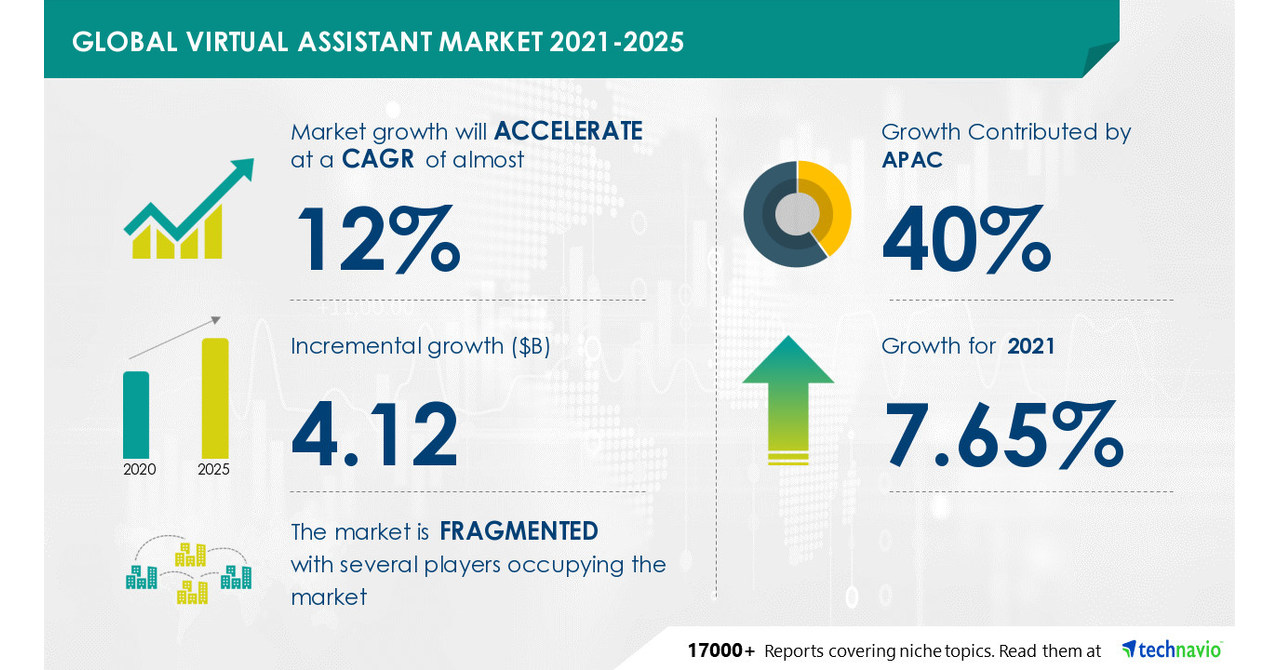 GLOBAL VIRTUAL ASSISTANT MARKET 2021-2025

Market growth will ACCELERATE at a CAGR of almost

12%

Incremental growth ($B)

4.12

2020 2025

The market is FRAGMENTED with several players occupying the market

Growth Contributed by APAC

40%

Growth for 2021

7.65%

17000+ Reports covering niche topics. Read them at technavio